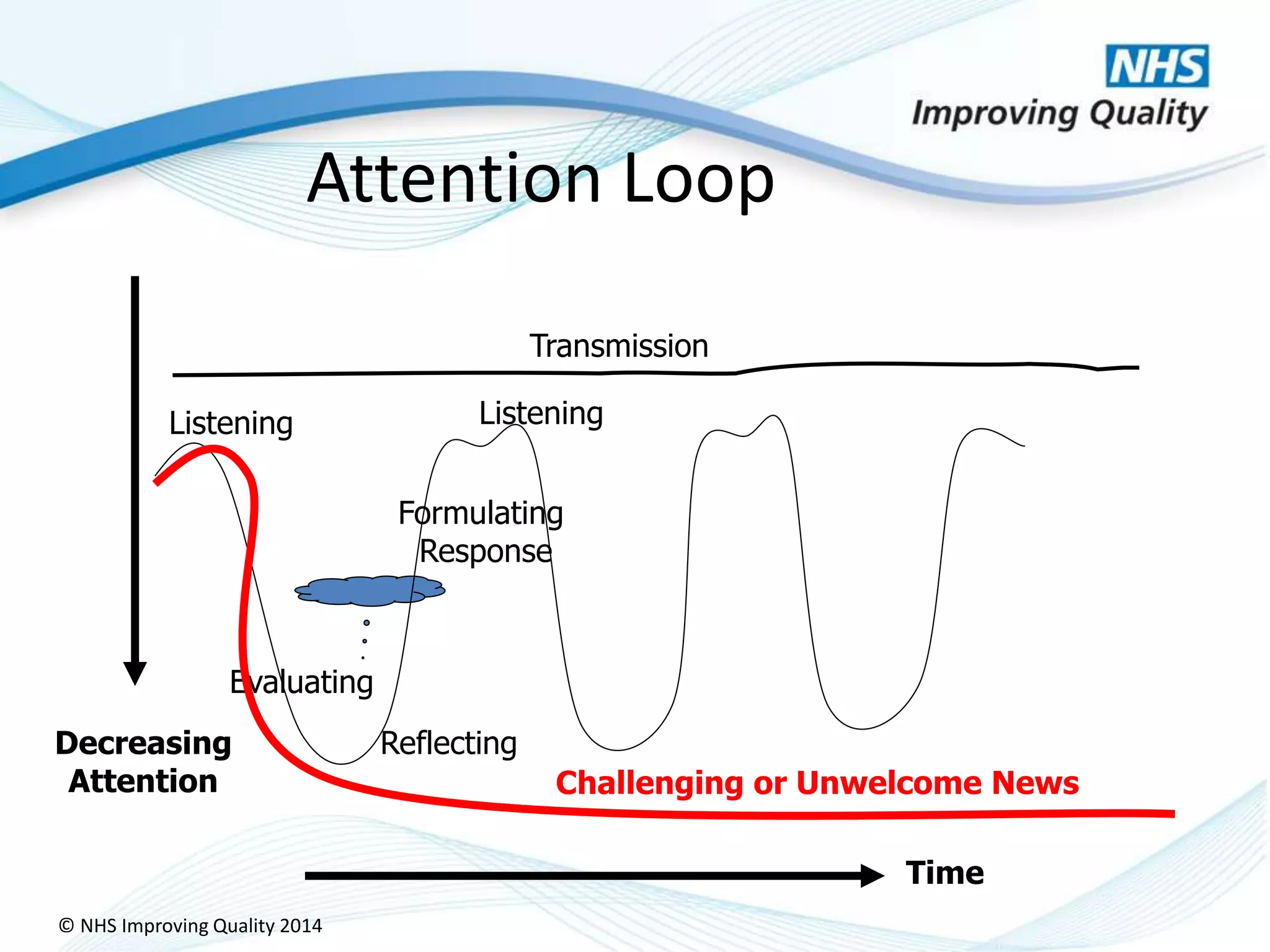 NHS
Improving Quality

Attention Loop

Transmission

Listening

Listening

Formulating Response

Evaluating

Reflecting

Decreasing Attention

Challenging or Unwelcome News

Time

© NHS Improving Quality 2014